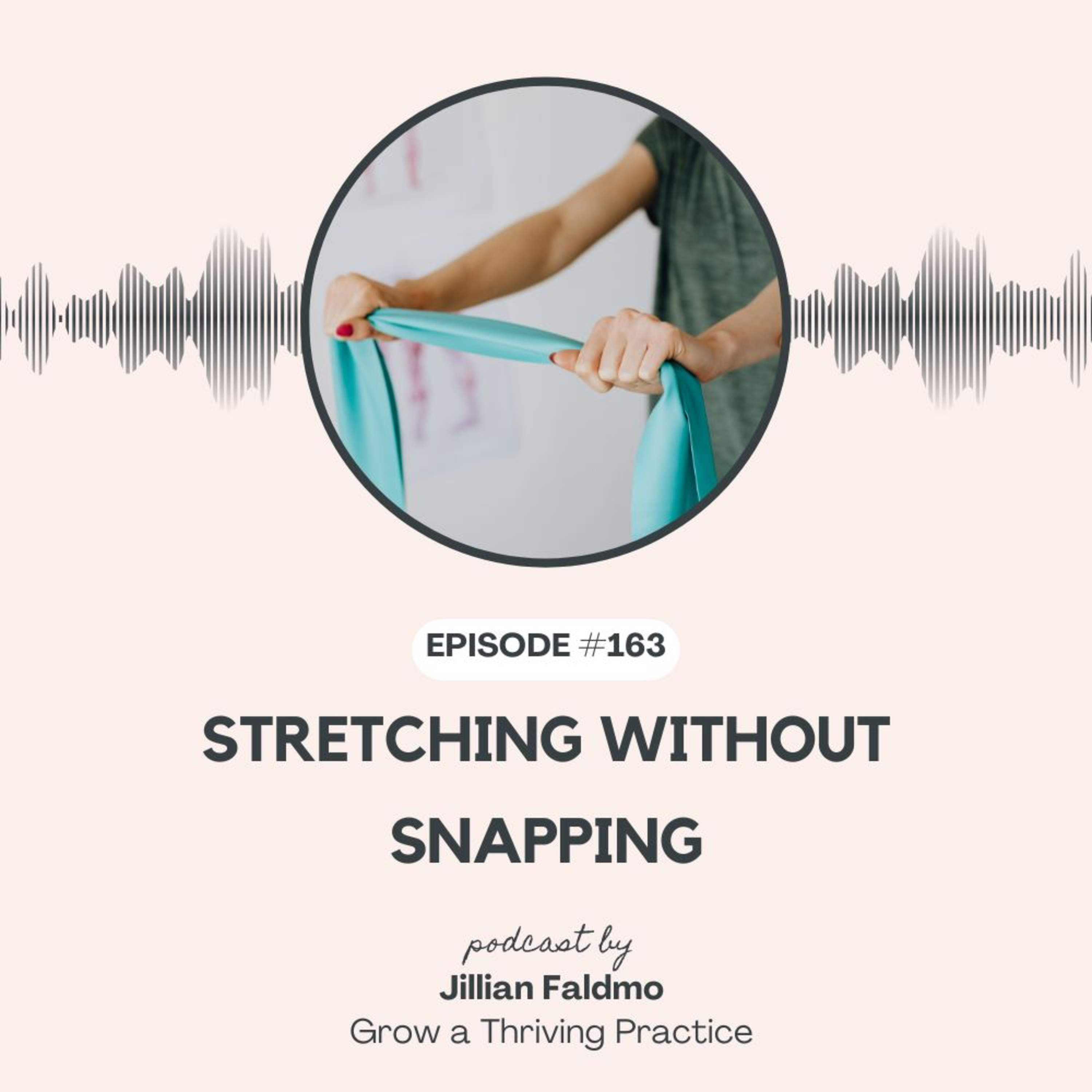 EPISODE #163

STRETCHING WITHOUT SNAPPING

podcast by
Jillian Faldmo
Grow a Thriving Practice